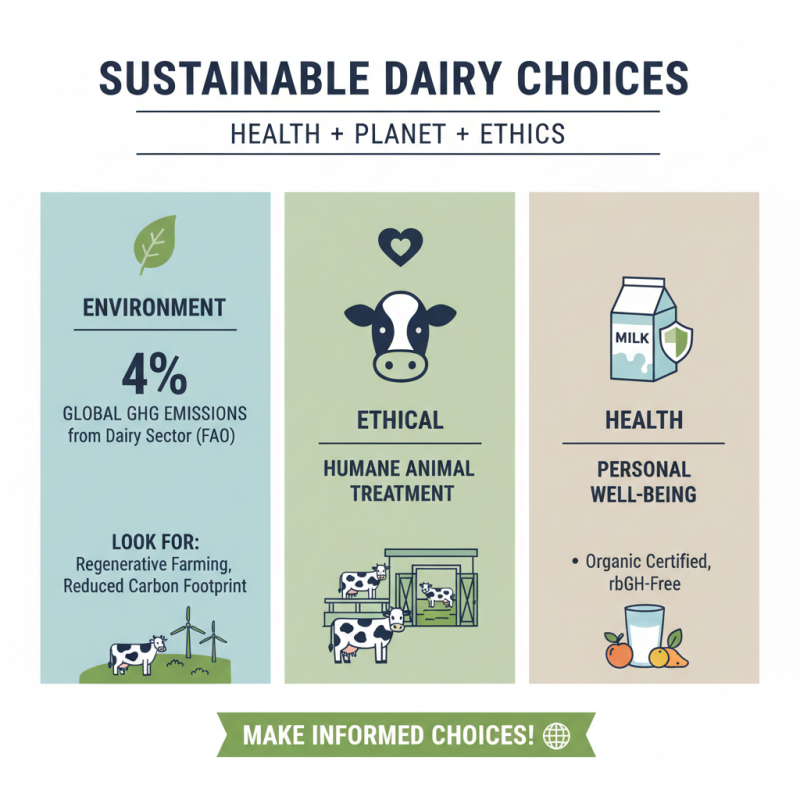 SUSTAINABLE DAIRY CHOICES

HEALTH + PLANET + ETHICS

ENVIRONMENT

4%

GLOBAL GHG EMISSIONS from Dairy Sector (FAO)

LOOK FOR: Regenerative Farming, Reduced Carbon Footprint

ETHICAL

HUMANE ANIMAL TREATMENT

MILK

HEALTH

PERSONAL WELL-BEING

• Organic Certified, rbGH-Free

MAKE INFORMED CHOICES!